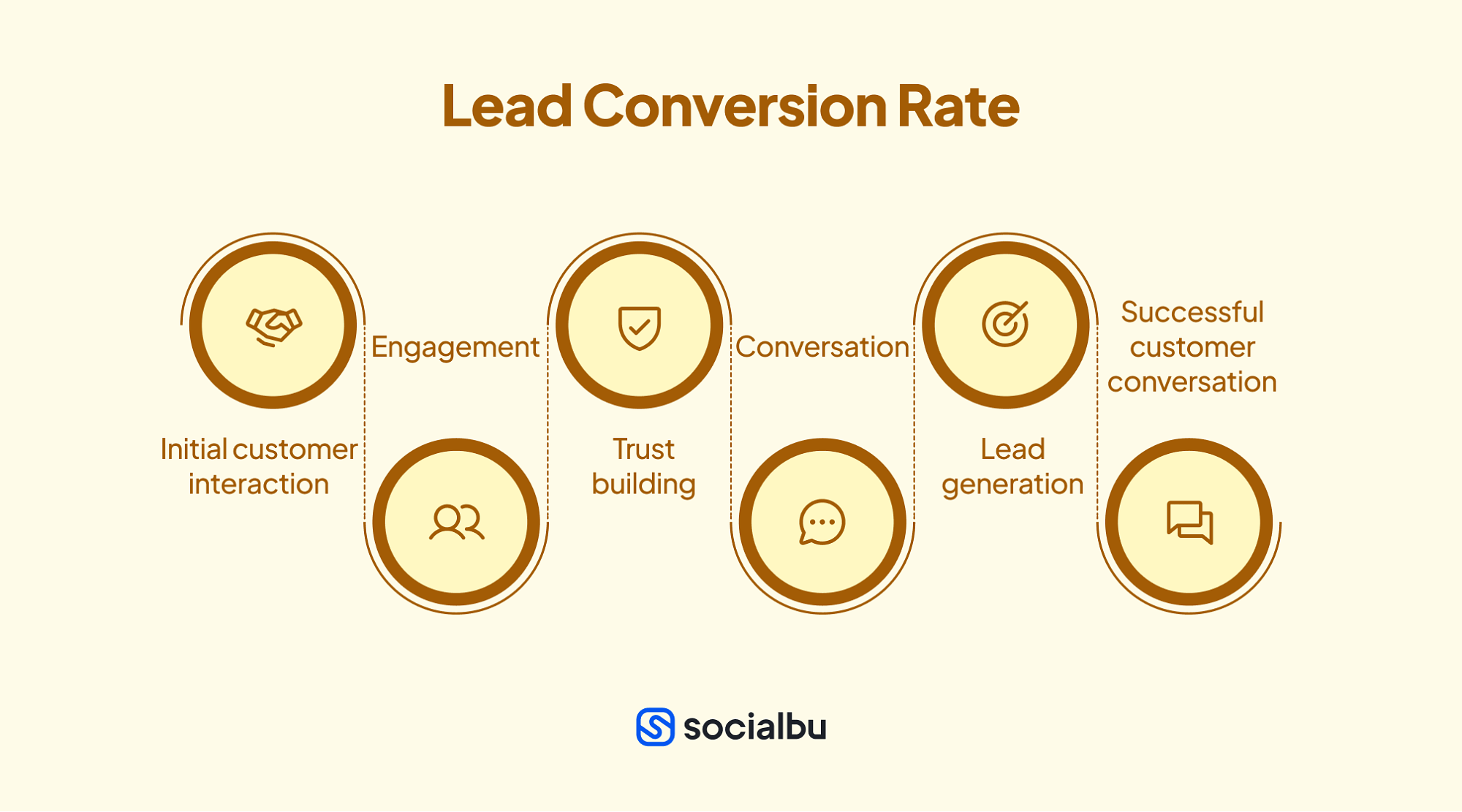 Lead Conversion Rate

Initial customer interaction

Engagement

Trust building

Conversation

Lead generation

Successful customer conversation

socialbu